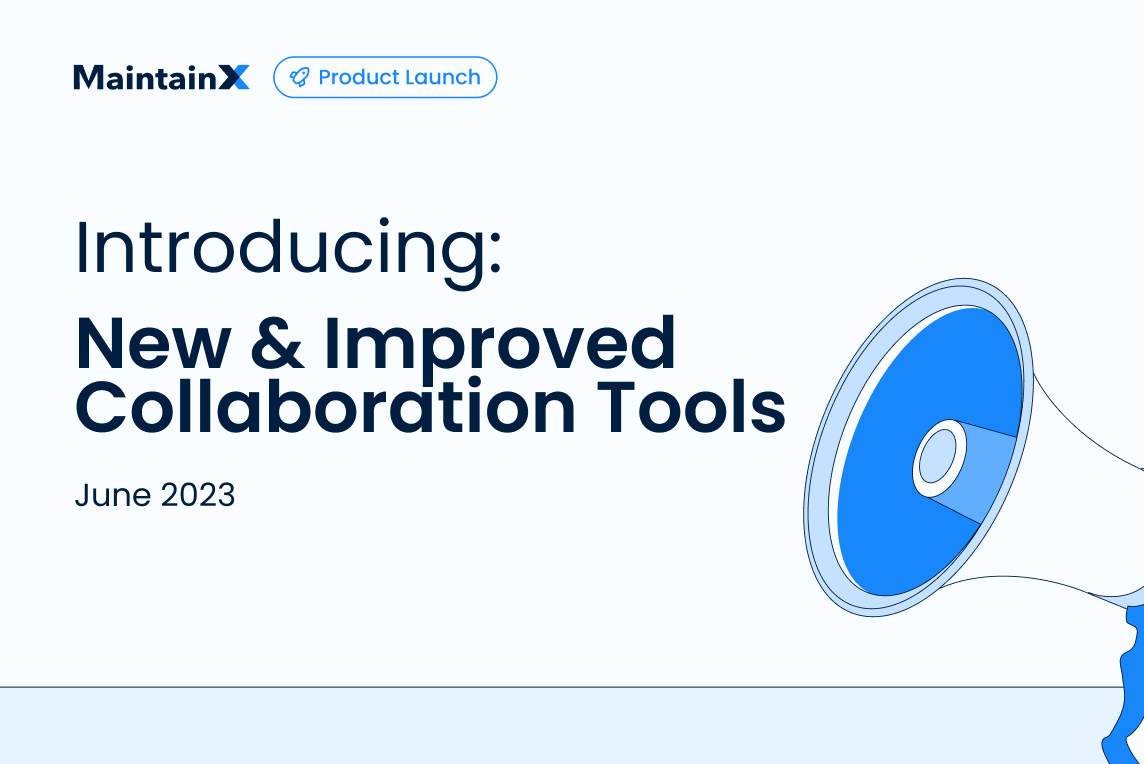 MaintainX Product Launch

Introducing:

New & Improved Collaboration Tools

June 2023